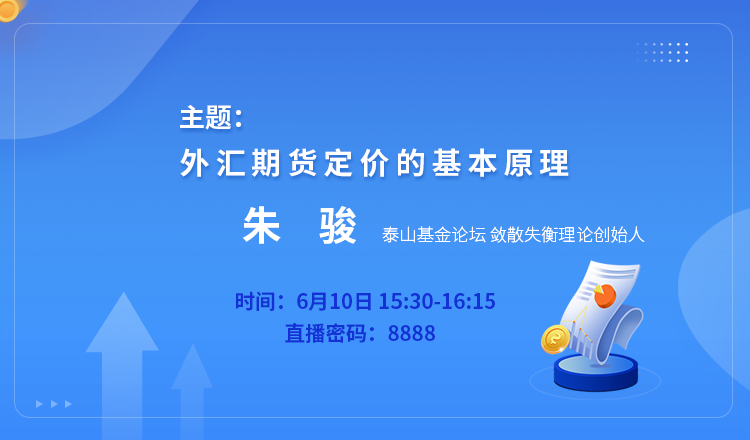 主题:
外汇期货定价的基本原理

朱　骏　泰山基金论坛 敛散失衡理论创始人

时间：6月10日 15:30-16:15
直播密码：8888